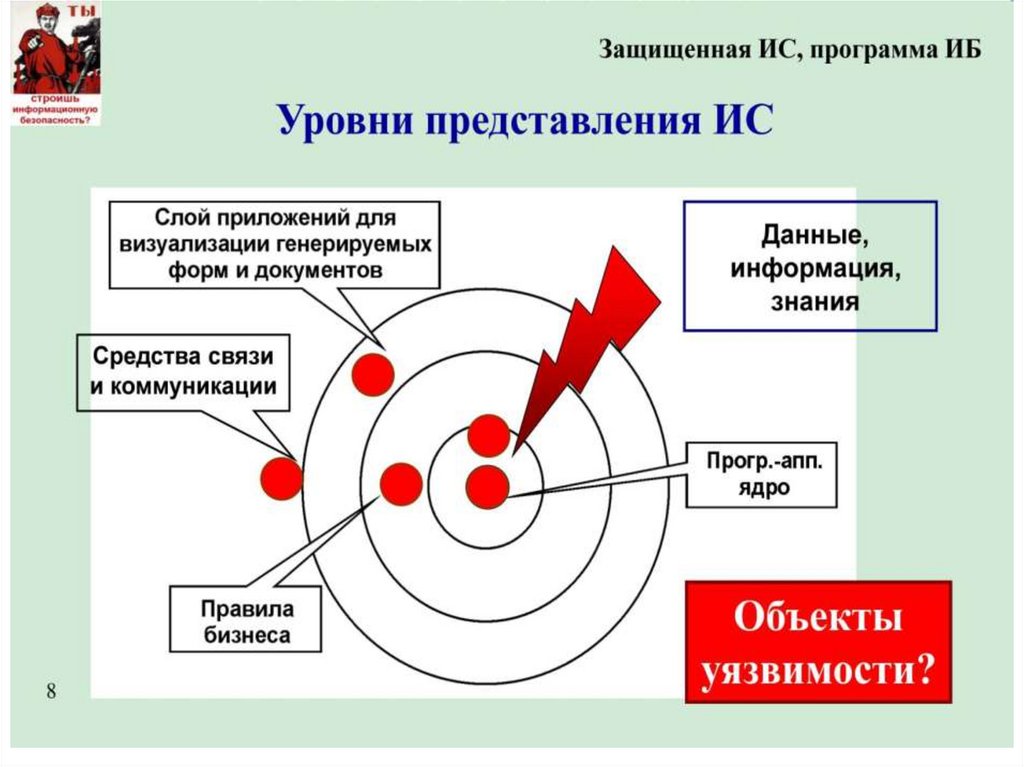 ТЫ
строишь
информационную
безопасность?

Защищенная ИС, программа ИБ

Уровни представления ИС

Слой приложений для визуализации генерируемых форм и документов

Данные, информация, знания

Средства связи и коммуникации

Прогр.-апп. ядро

Правила бизнеса

Объекты уязвимости?

8